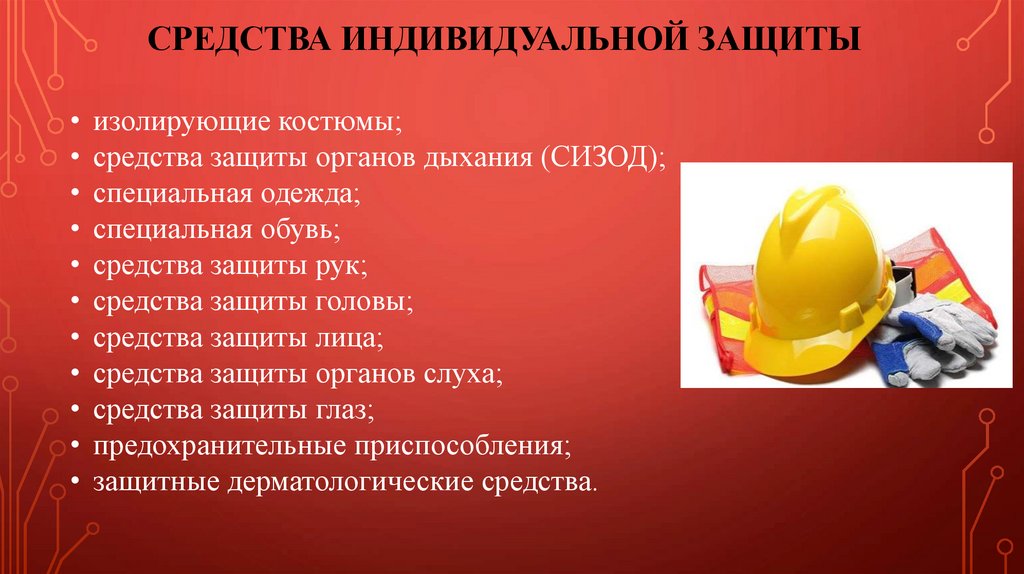 СРЕДСТВА ИНДИВИДУАЛЬНОЙ ЗАЩИТЫ

• изолирующие костюмы;
• средства защиты органов дыхания (СИЗОД);
• специальная одежда;
• специальная обувь;
• средства защиты рук;
• средства защиты головы;
• средства защиты лица;
• средства защиты органов слуха;
• средства защиты глаз;
• предохранительные приспособления;
• защитные дерматологические средства.